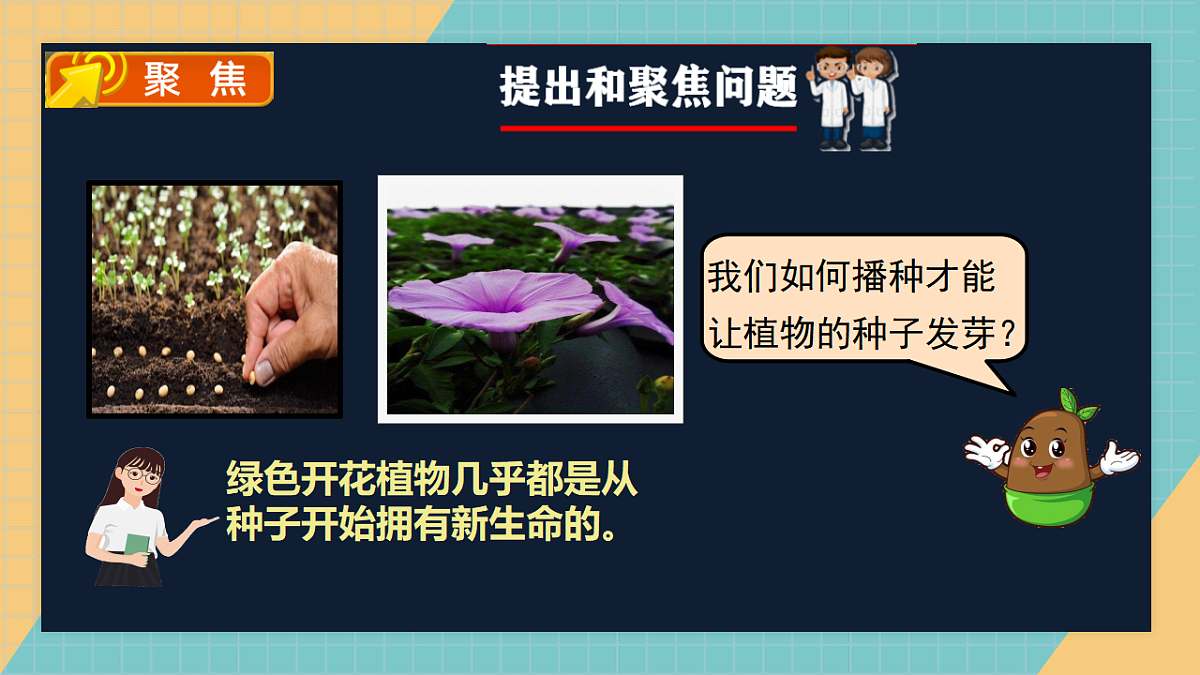 聚 焦

提出和聚焦问题

我们如何播种才能让植物的种子发芽？

绿色开花植物几乎都是从种子开始拥有新生命的。